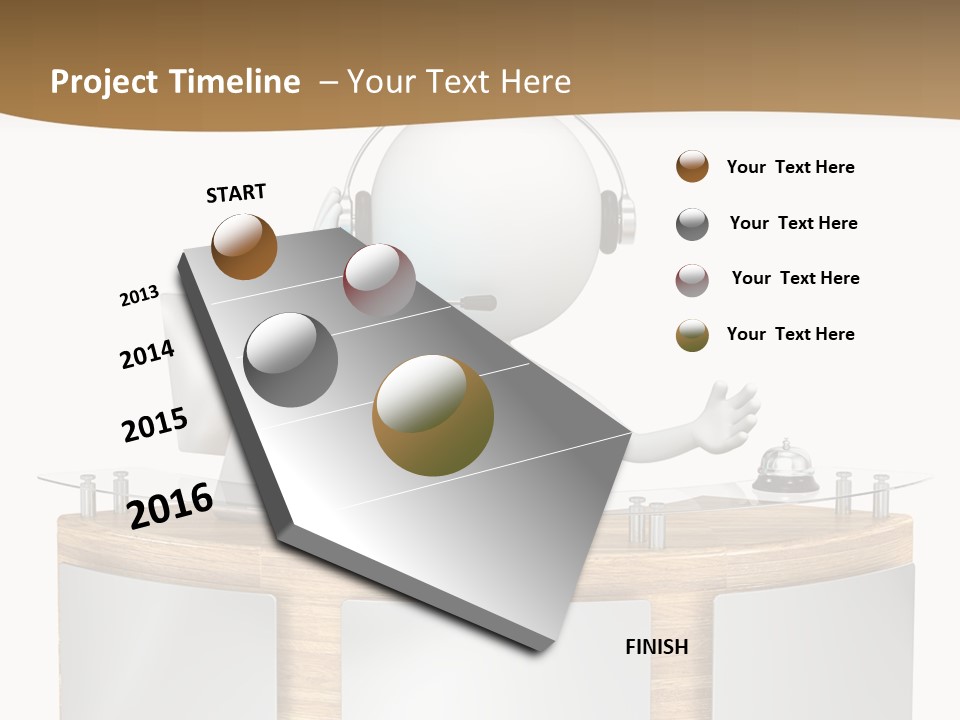 Project Timeline – Your Text Here

START

2013

2014

2015

2016

FINISH

Your Text Here

Your Text Here

Your Text Here

Your Text Here